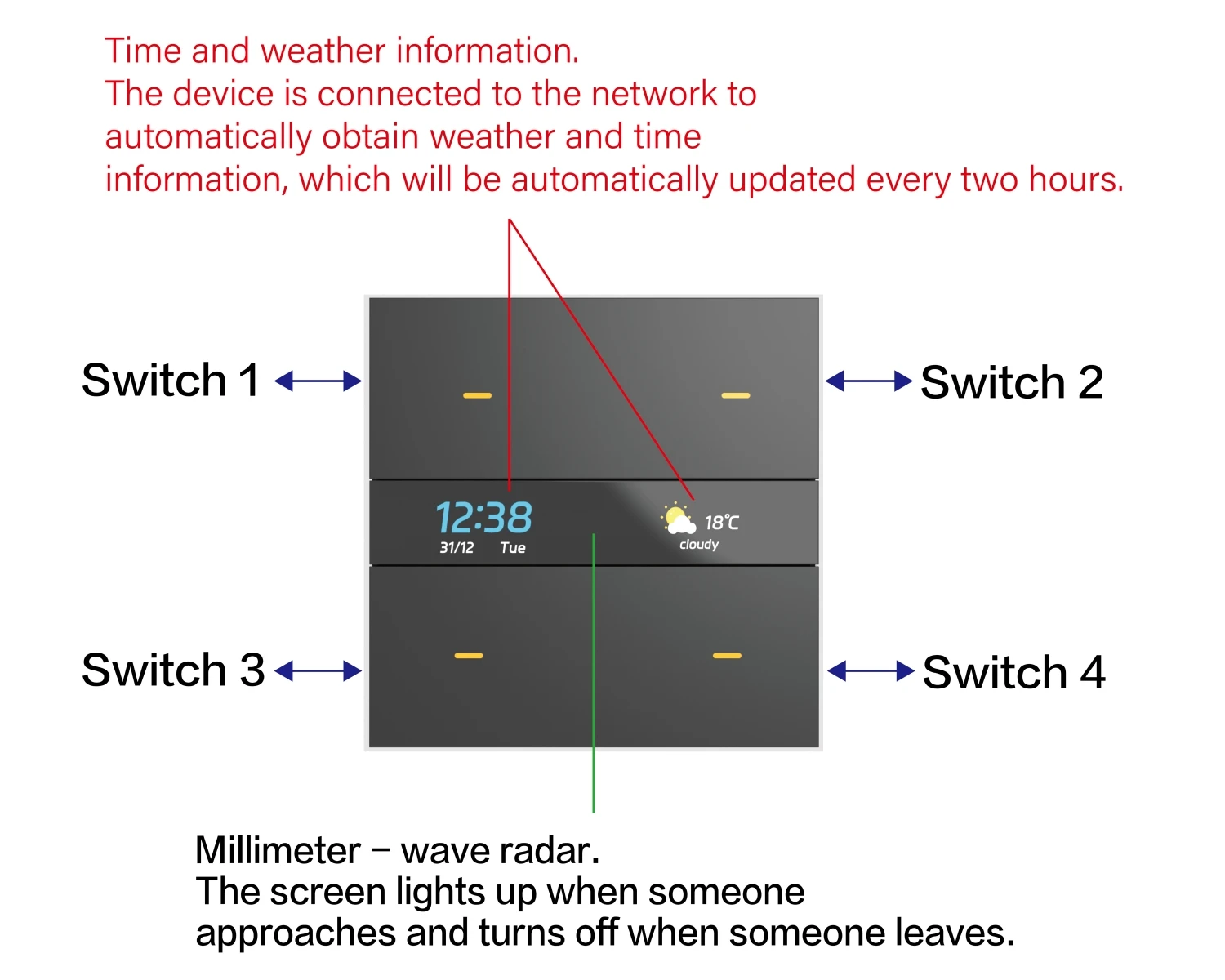 Time and weather information.
The device is connected to the network to automatically obtain weather and time information, which will be automatically updated every two hours.

Switch 1

Switch 2

12:38
31/12 Tue

18℃
cloudy

Switch 3

Switch 4

Millimeter – wave radar.
The screen lights up when someone approaches and turns off when someone leaves.